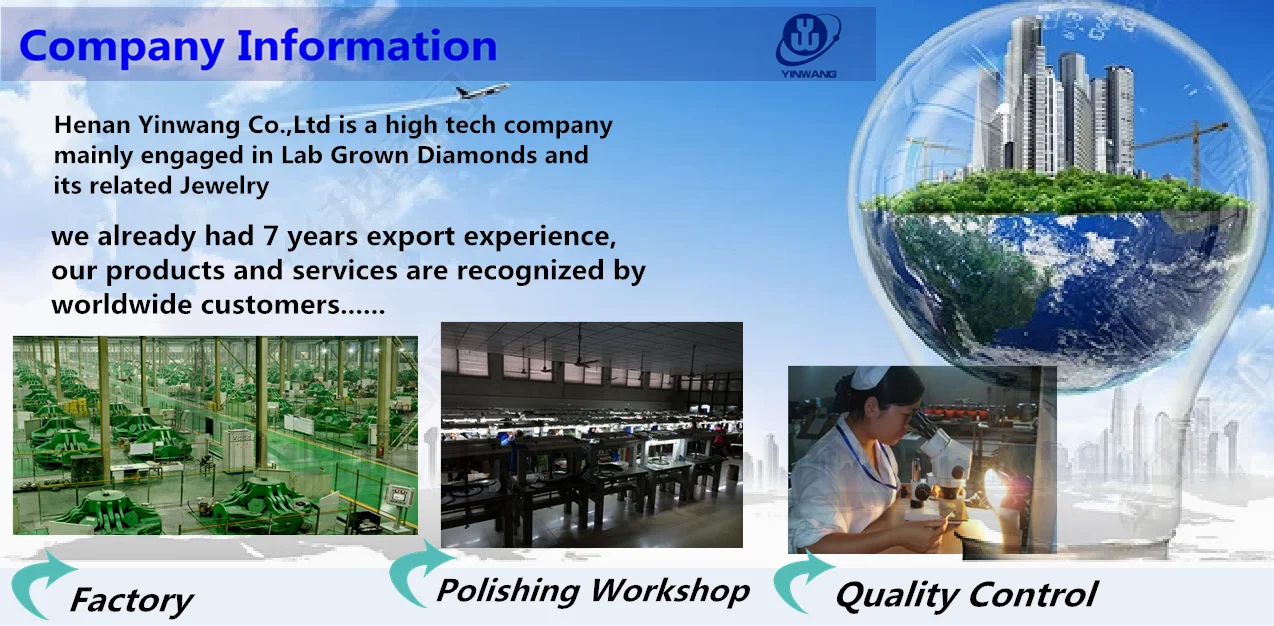 Company Information

YINWANG

Henan Yinwang Co.,Ltd is a high tech company mainly engaged in Lab Grown Diamonds and its related Jewelry

we already had 7 years export experience, our products and services are recognized by worldwide customers......

Factory

Polishing Workshop

Quality Control